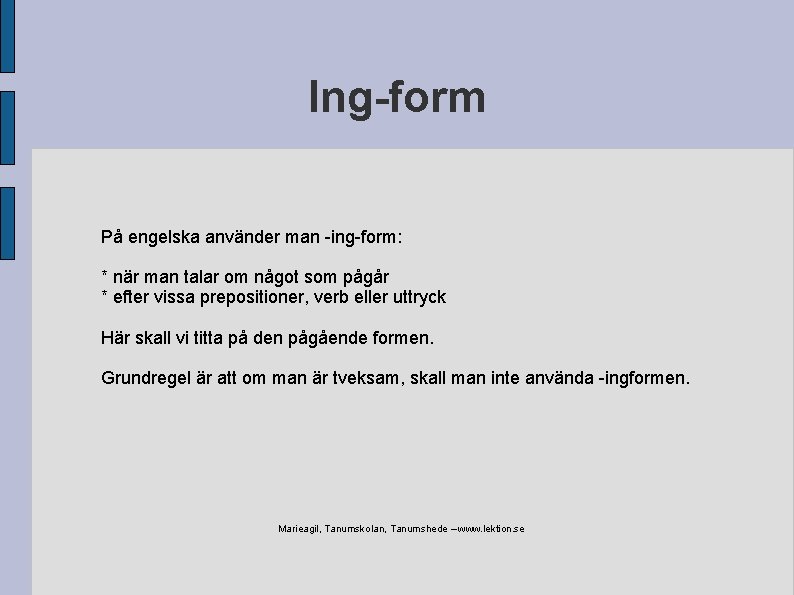 Ing-form

På engelska använder man -ing-form:

* när man talar om något som pågår
* efter vissa prepositioner, verb eller uttryck

Här skall vi titta på den pågående formen.

Grundregel är att om man är tveksam, skall man inte använda -ingformen.

Marieagil, Tanumskolan, Tanumshede –www.lektion.se